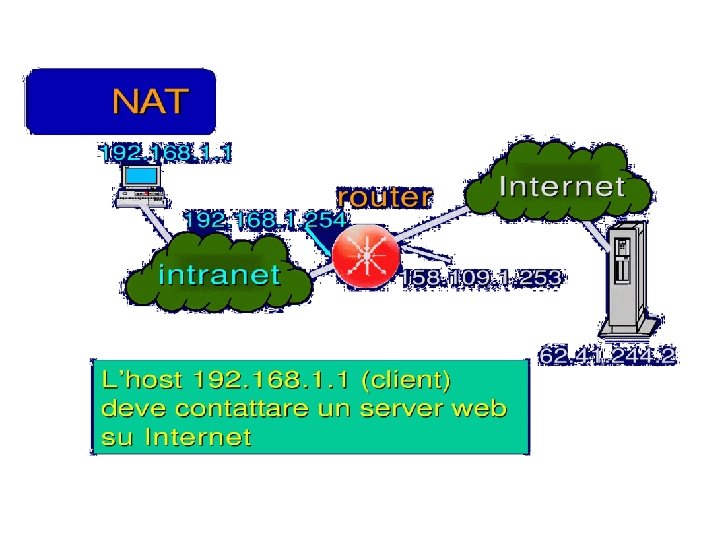 NAT

192.168.1.1

router

Internet

192.168.1.254

intranet

158.109.1.253

62.41.244.2

L'host 192.168.1.1 (client) deve contattare un server web su Internet